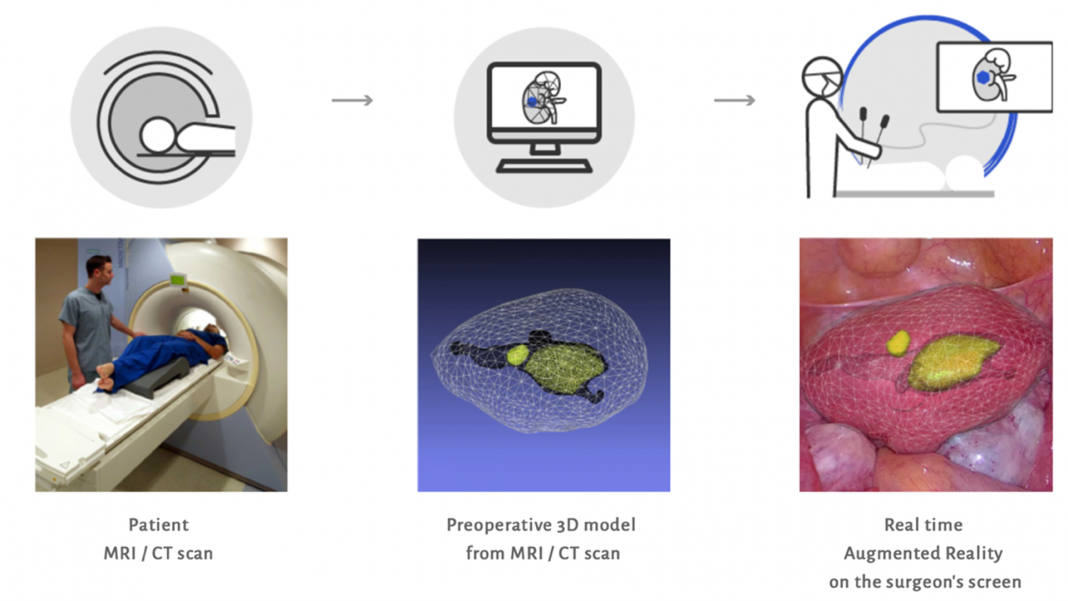 Patient
MRI / CT scan

Preoperative 3D model
from MRI / CT scan

Real time
Augmented Reality
on the surgeon's screen